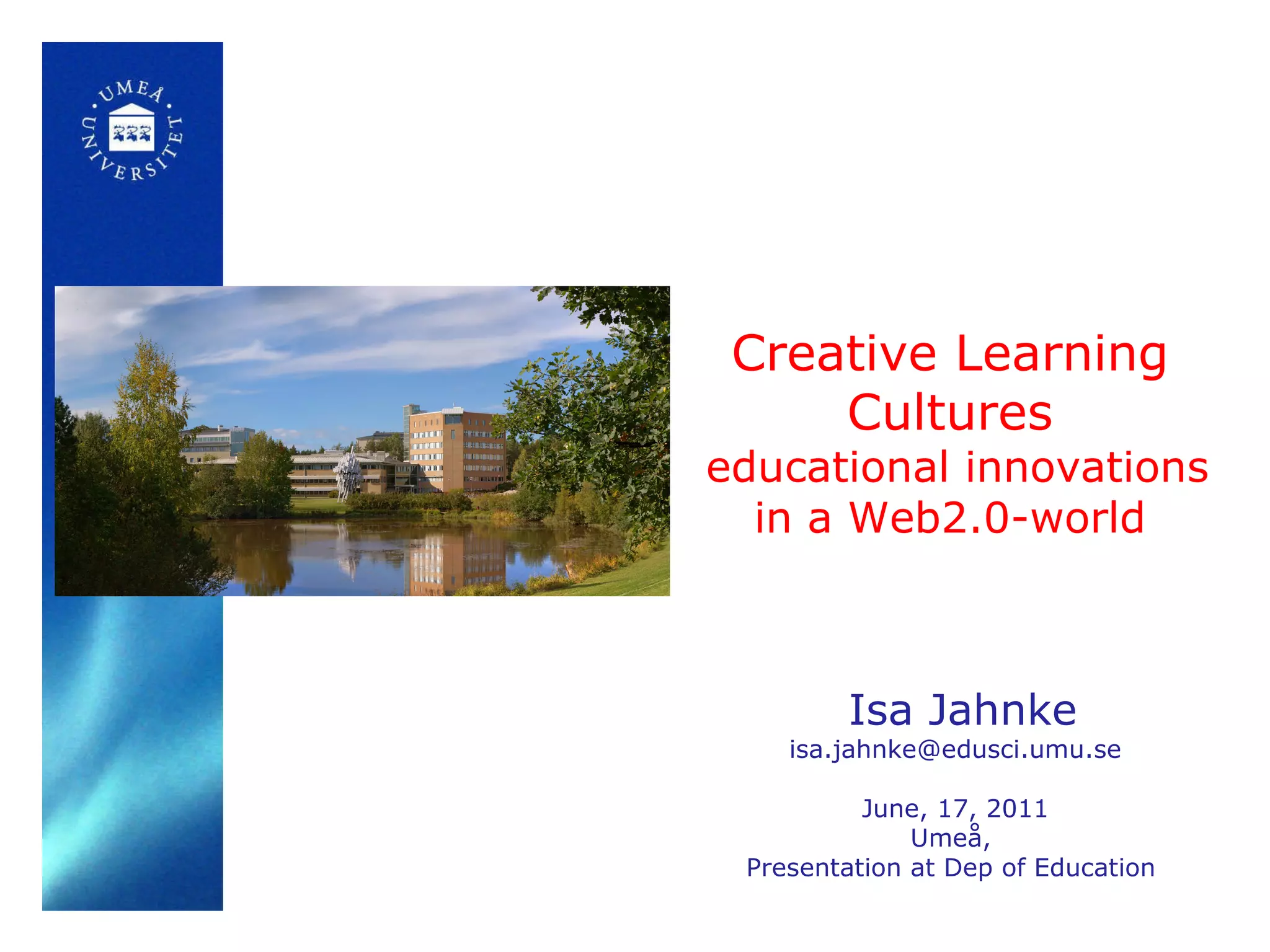 UMEÅ UNIVERSITET

Creative Learning Cultures
educational innovations in a Web2.0-world

Isa Jahnke
isa.jahnke@edusci.umu.se

June, 17, 2011
Umeå,
Presentation at Dep of Education